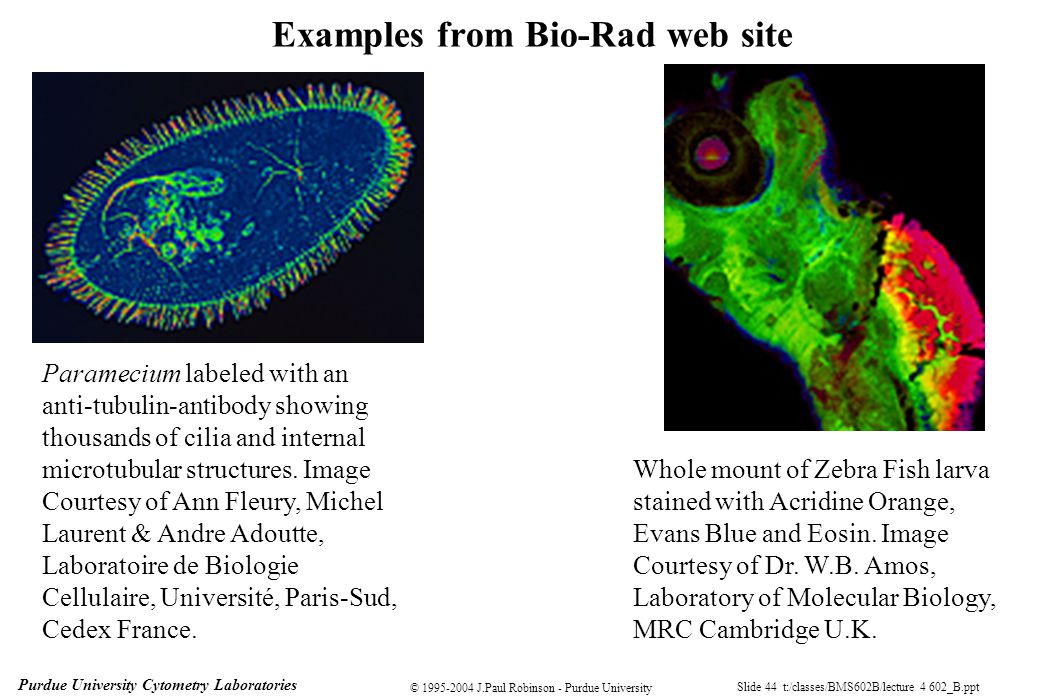 Examples from Bio-Rad web site

Paramecium labeled with an anti-tubulin-antibody showing thousands of cilia and internal microtubular structures. Image Courtesy of Ann Fleury, Michel Laurent & Andre Adoutte, Laboratoire de Biologie Cellulaire, Université, Paris-Sud, Cedex France.

Whole mount of Zebra Fish larva stained with Acridine Orange, Evans Blue and Eosin. Image Courtesy of Dr. W.B. Amos, Laboratory of Molecular Biology, MRC Cambridge U.K.

Purdue University Cytometry Laboratories

© 1995-2004 J.Paul Robinson - Purdue University

Slide 44 t:/classes/BMS602B/lecture 4 602_B.ppt